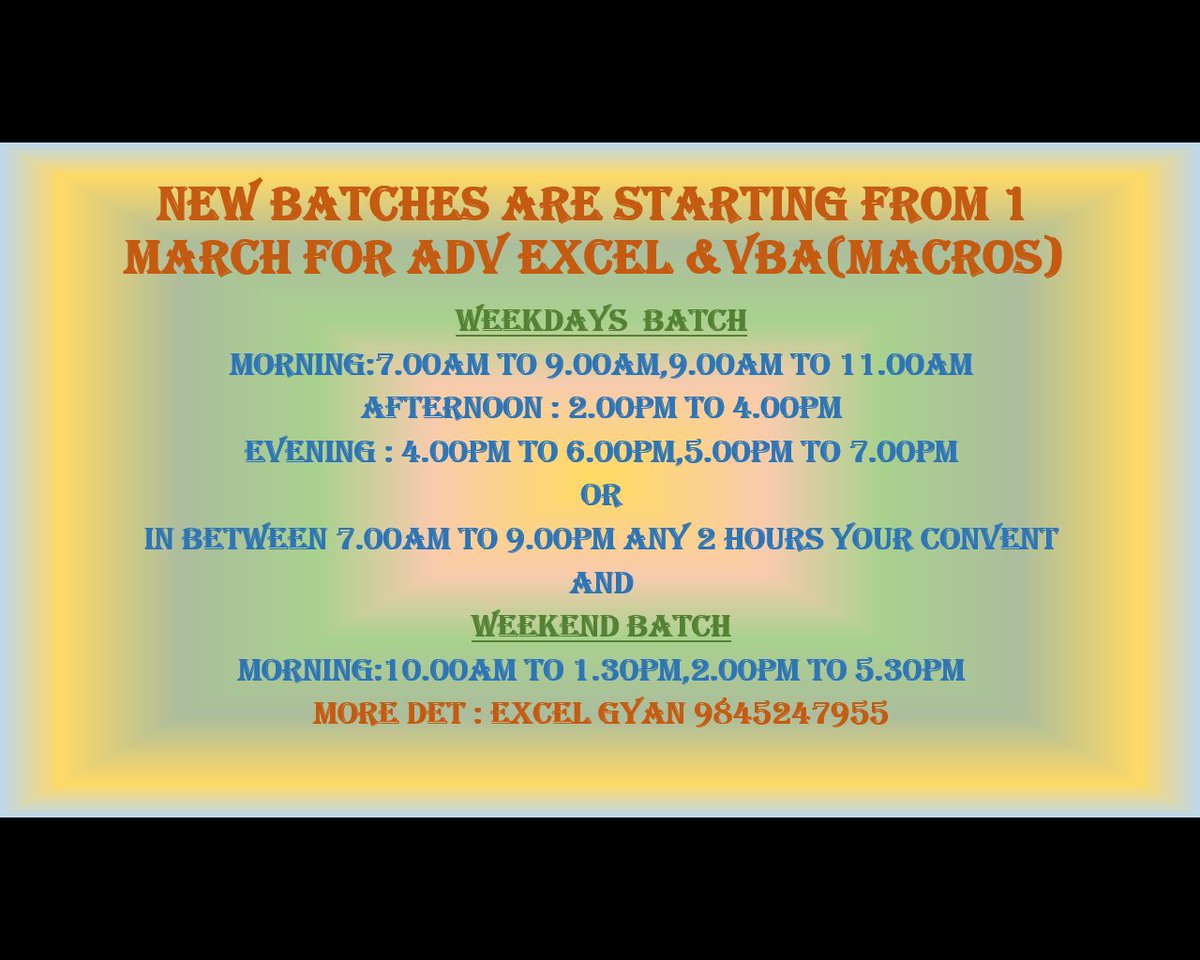 NEW BATCHES ARE STARTING FROM 1 MARCH FOR ADV EXCEL &VBA(MACROS)

WEEKDAYS BATCH

MORNING:7.00AM TO 9.00AM,9.00AM TO 11.00AM

AFTERNOON : 2.00PM TO 4.00PM

EVENING : 4.00PM TO 6.00PM,5.00PM TO 7.00PM

OR

IN BETWEEN 7.00AM TO 9.00PM ANY 2 HOURS YOUR CONVENT

AND

WEEKEND BATCH

MORNING:10.00AM TO 1.30PM,2.00PM TO 5.30PM

MORE DET : EXCEL GYAN 9845247955